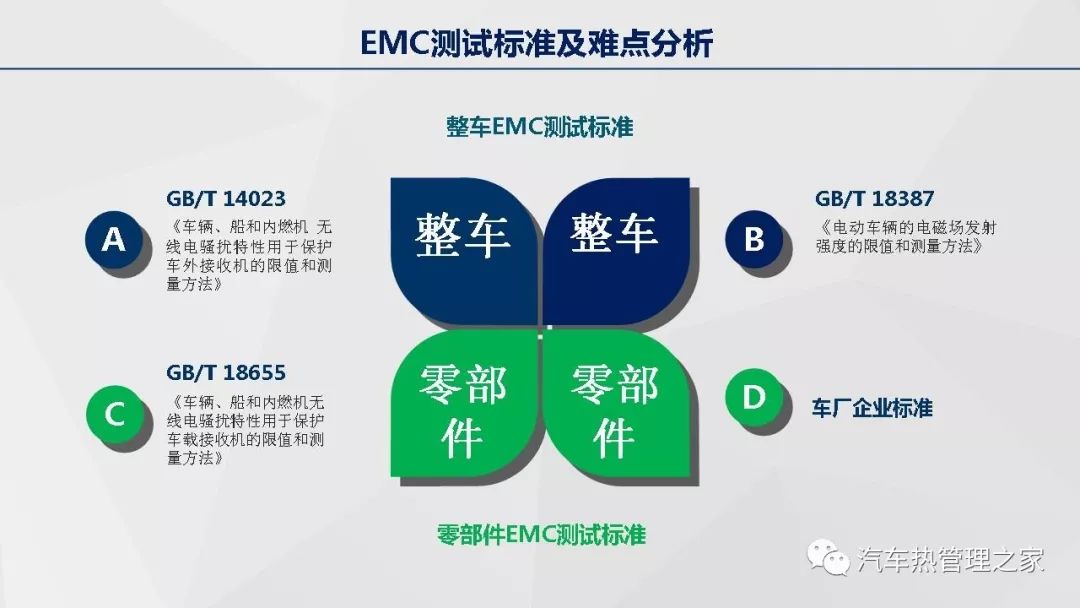 EMC测试标准及难点分析

整车EMC测试标准

A

GB/T 14023
《车辆、船和内燃机 无线电骚扰特性用于保护车外接收机的限值和测量方法》

整车

整车

B

GB/T 18387
《电动车辆的电磁场发射强度的限值和测量方法》

C

GB/T 18655
《车辆、船和内燃机无线电骚扰特性用于保护车载接收机的限值和测量方法》

零部件

零部件

D

车厂企业标准

零部件EMC测试标准

汽车热管理之家